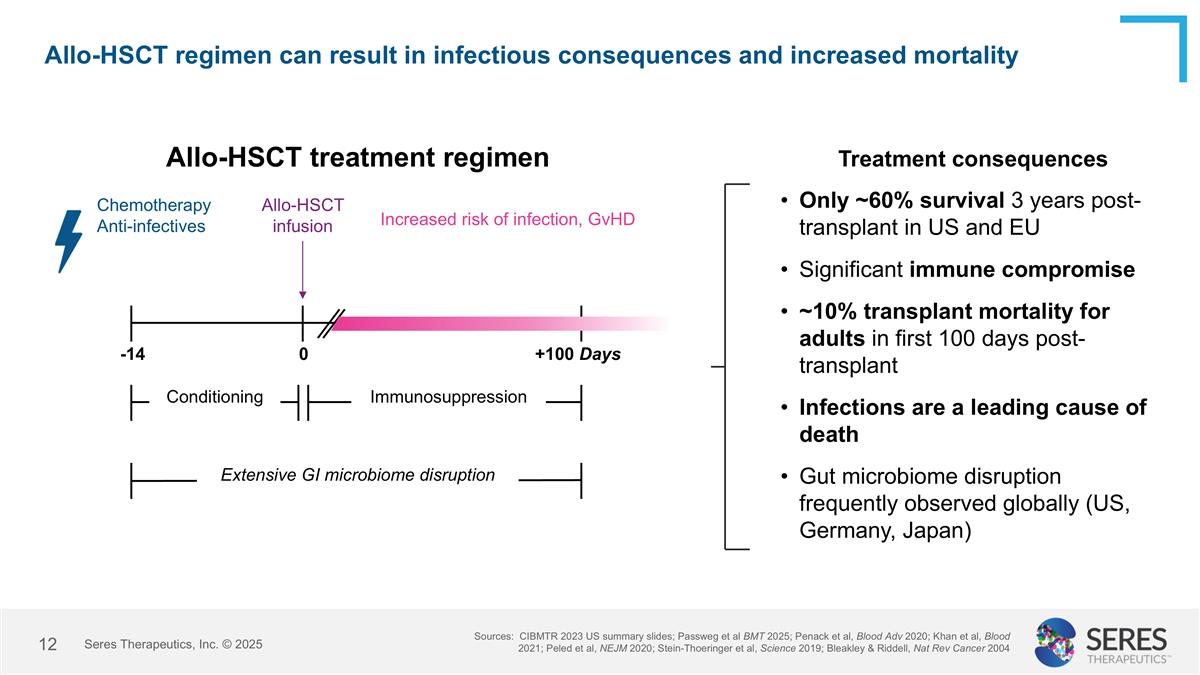 Allo-HSCT regimen can result in infectious consequences and increased mortality

Allo-HSCT treatment regimen

Chemotherapy
Anti-infectives

Allo-HSCT infusion

Increased risk of infection, GvHD

-14

0

+100 Days

Conditioning

Immunosuppression

Extensive GI microbiome disruption

Treatment consequences

• Only ~60% survival 3 years post-transplant in US and EU

• Significant immune compromise

• ~10% transplant mortality for adults in first 100 days post-transplant

• Infections are a leading cause of death

• Gut microbiome disruption frequently observed globally (US, Germany, Japan)

12 Seres Therapeutics, Inc. © 2025

Sources: CIBMTR 2023 US summary slides; Passweg et al BMT 2025; Penack et al, Blood Adv 2020; Khan et al, Blood 2021; Peled et al, NEJM 2020; Stein-Thoeringer et al, Science 2019; Bleakley & Riddell, Nat Rev Cancer 2004

SERES THERAPEUTICS™